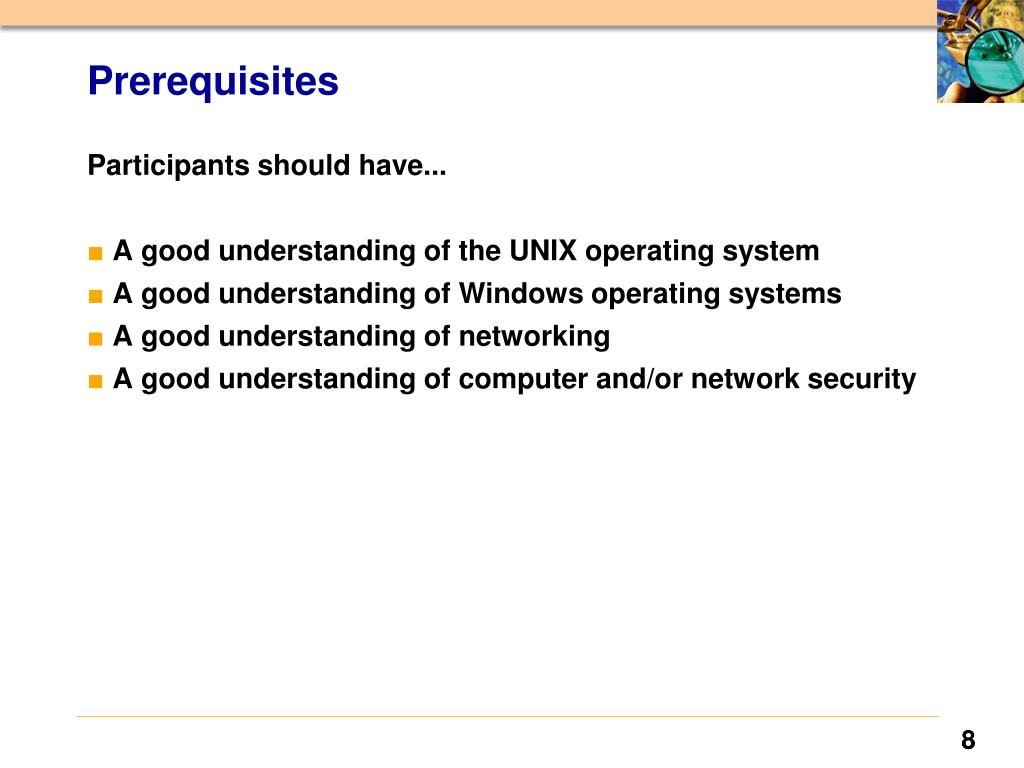 Prerequisites

Participants should have...

■ A good understanding of the UNIX operating system
■ A good understanding of Windows operating systems
■ A good understanding of networking
■ A good understanding of computer and/or network security

8